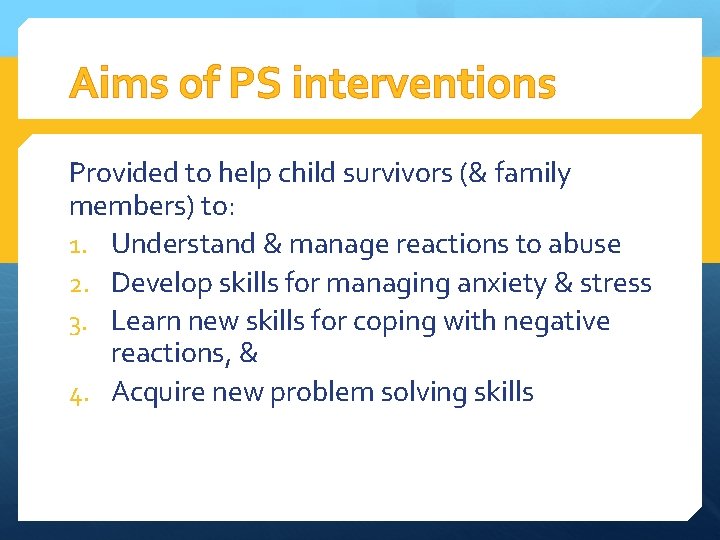 Aims of PS interventions

Provided to help child survivors (& family members) to:

1. Understand & manage reactions to abuse
2. Develop skills for managing anxiety & stress
3. Learn new skills for coping with negative reactions, &
4. Acquire new problem solving skills